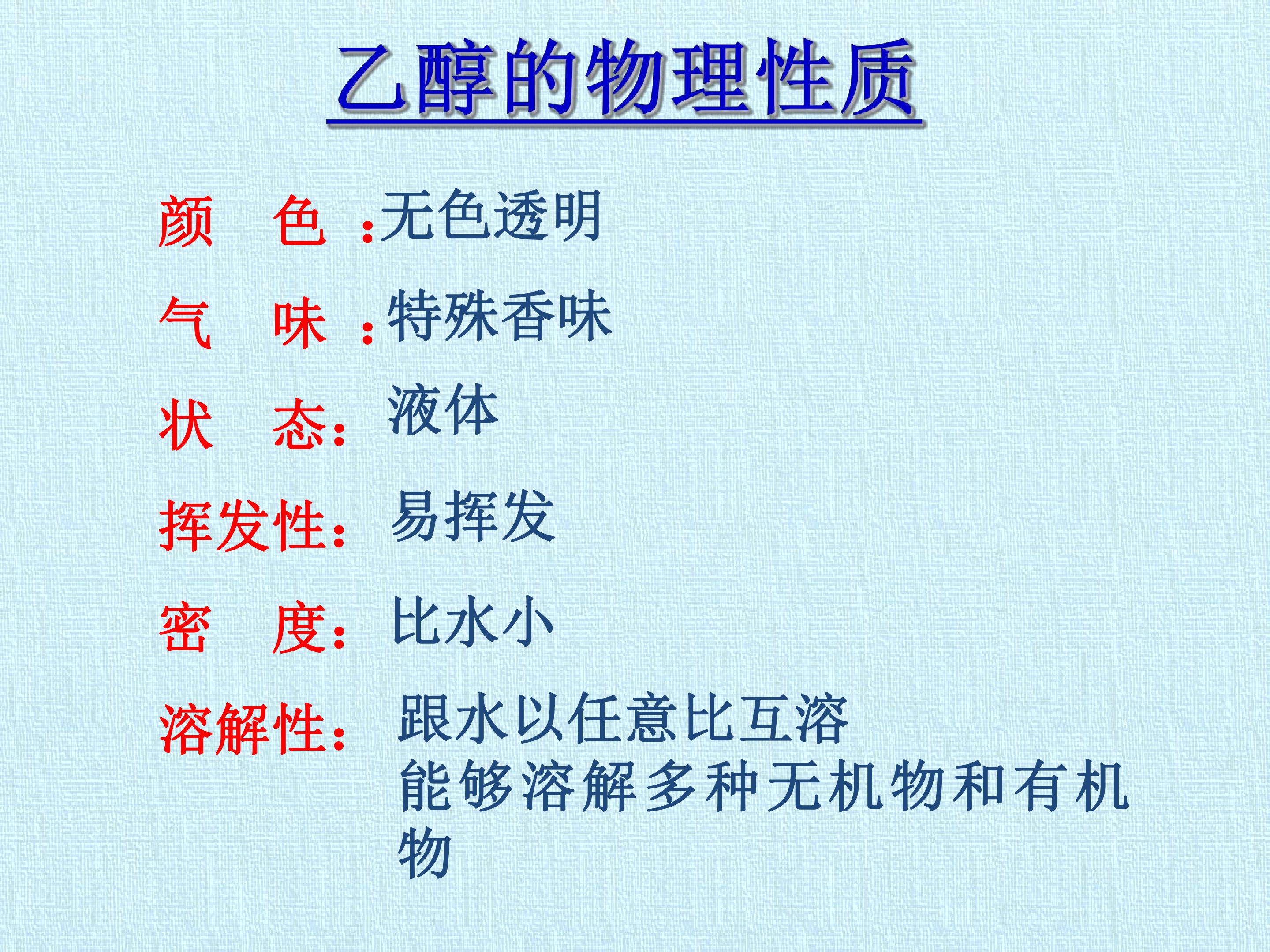 乙醇的物理性质

颜　色：无色透明

气　味：特殊香味

状　态：液体

挥发性：易挥发

密　度：比水小

溶解性：跟水以任意比互溶
能够溶解多种无机物和有机物